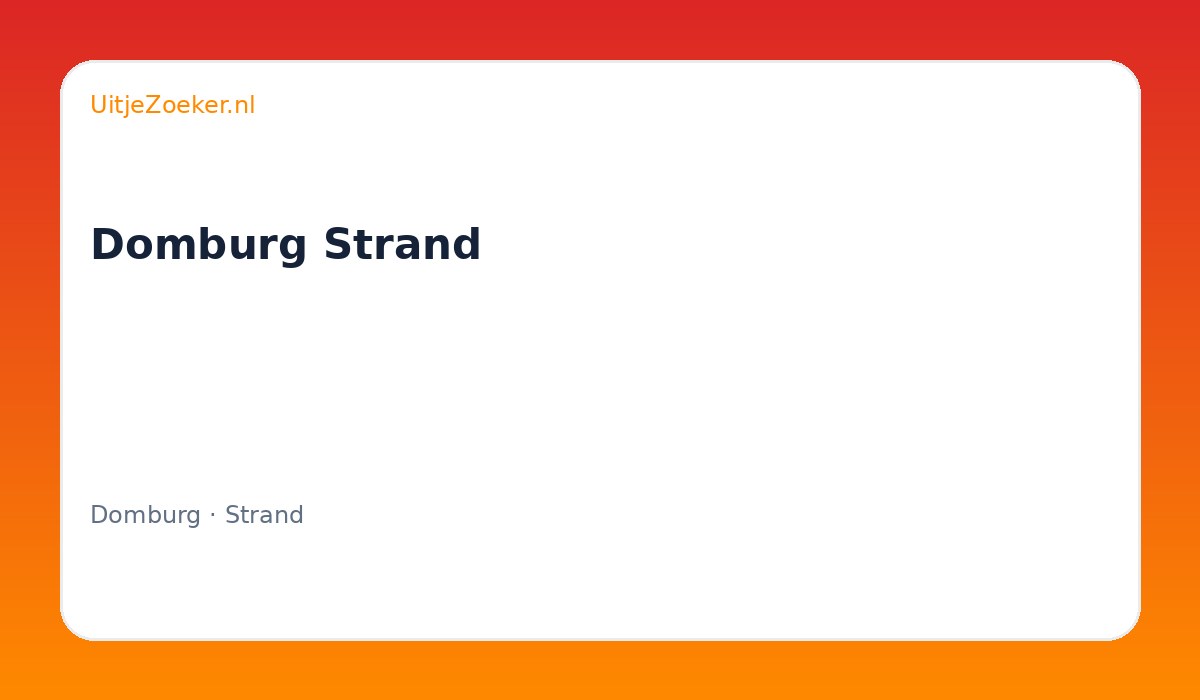 UitjeZoeker.nl

Domburg Strand

Domburg · Strand